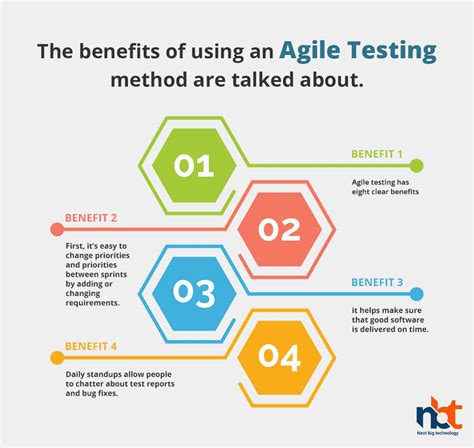 The benefits of using an Agile Testing method are talked about.

01

BENEFIT 1

Agile testing has eight clear benefits

02

BENEFIT 2

First, it's easy to change priorities and priorities between sprints by adding or changing requirements.

03

BENEFIT 3

it helps make sure that good software is delivered on time.

04

BENEFIT 4

Daily standups allow people to chatter about test reports and bug fixes.

nbt
Next big technology